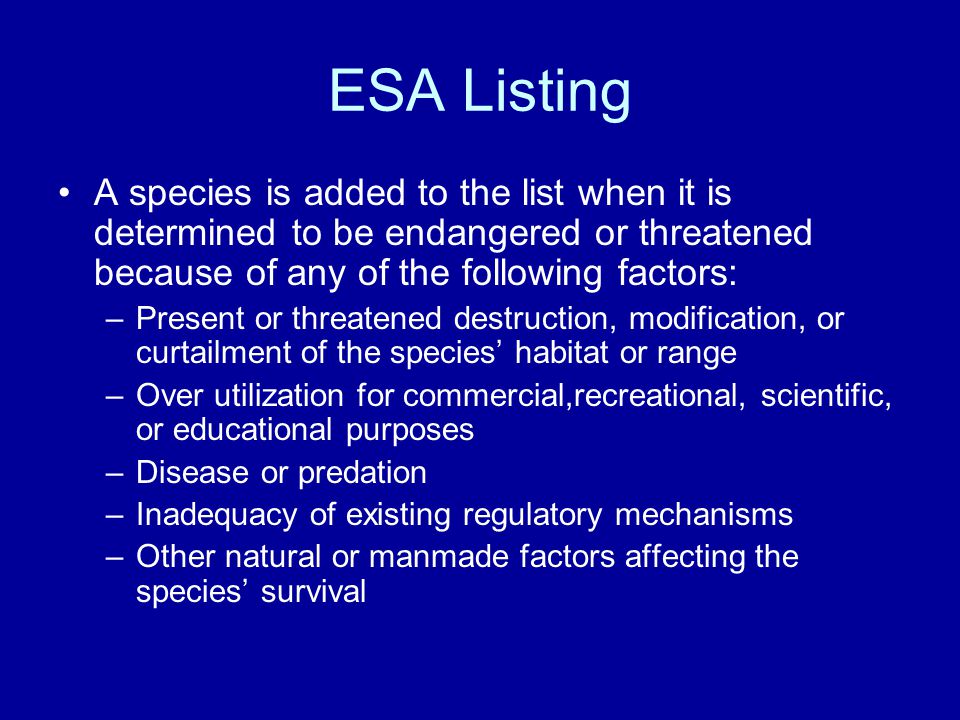 ESA Listing

• A species is added to the list when it is determined to be endangered or threatened because of any of the following factors:
– Present or threatened destruction, modification, or curtailment of the species’ habitat or range
– Over utilization for commercial,recreational, scientific, or educational purposes
– Disease or predation
– Inadequacy of existing regulatory mechanisms
– Other natural or manmade factors affecting the species’ survival